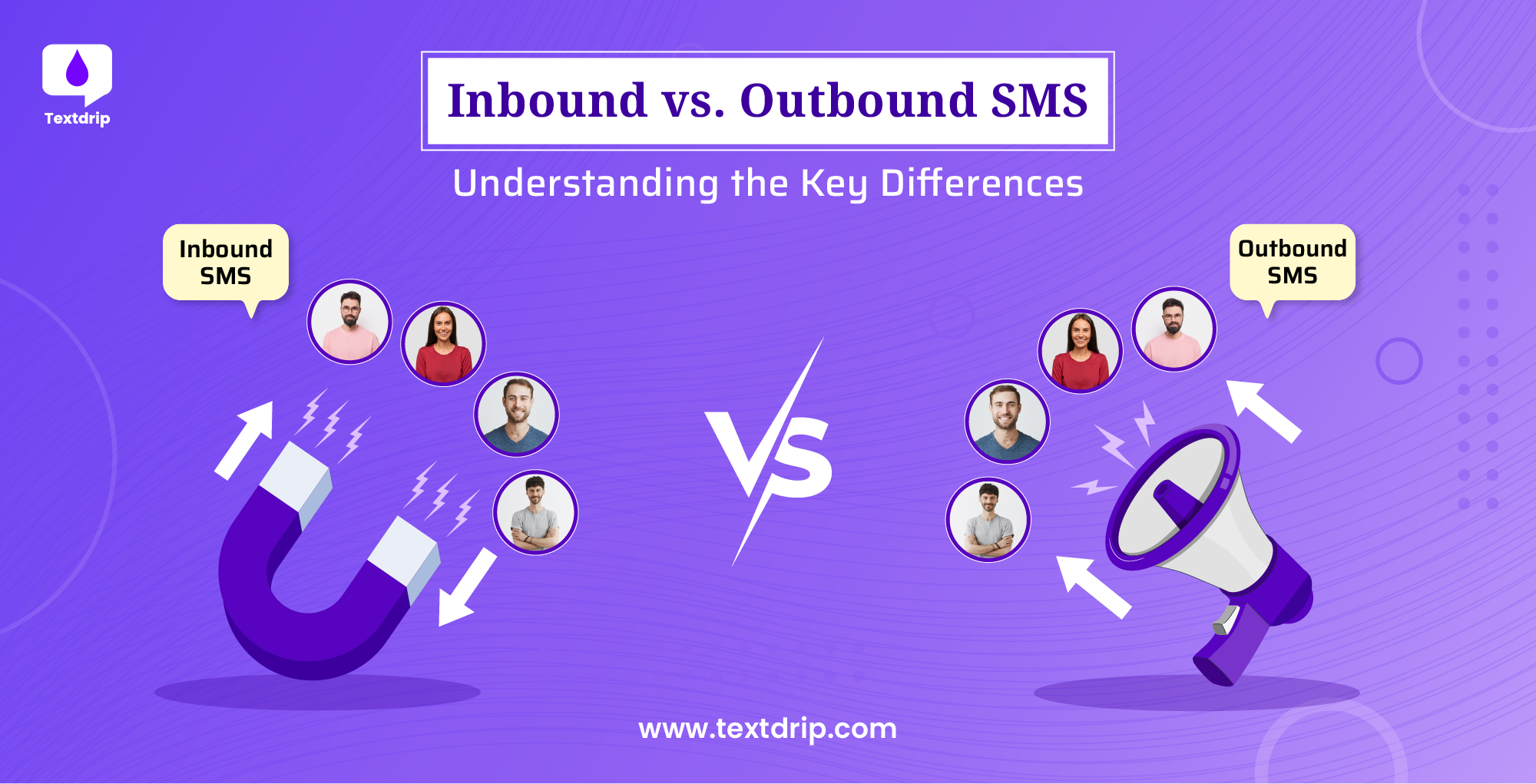 Textdrip

Inbound vs. Outbound SMS

Understanding the Key Differences

Inbound SMS

VS

Outbound SMS

www.textdrip.com